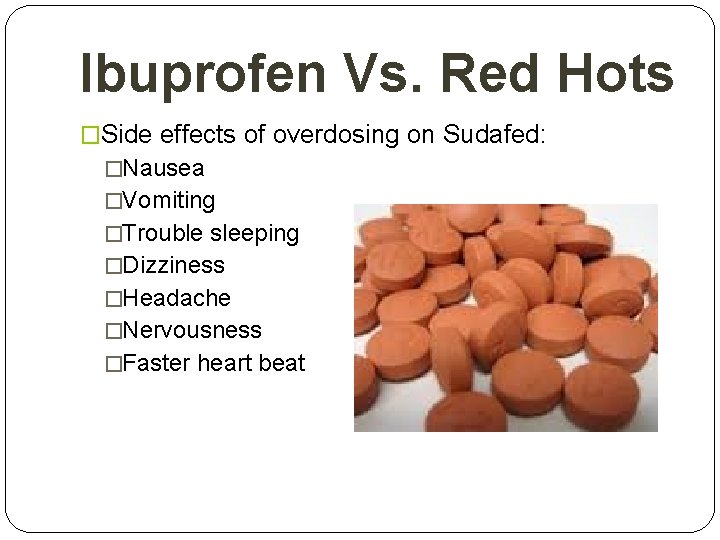 Ibuprofen Vs. Red Hots

□Side effects of overdosing on Sudafed:
□Nausea
□Vomiting
□Trouble sleeping
□Dizziness
□Headache
□Nervousness
□Faster heart beat